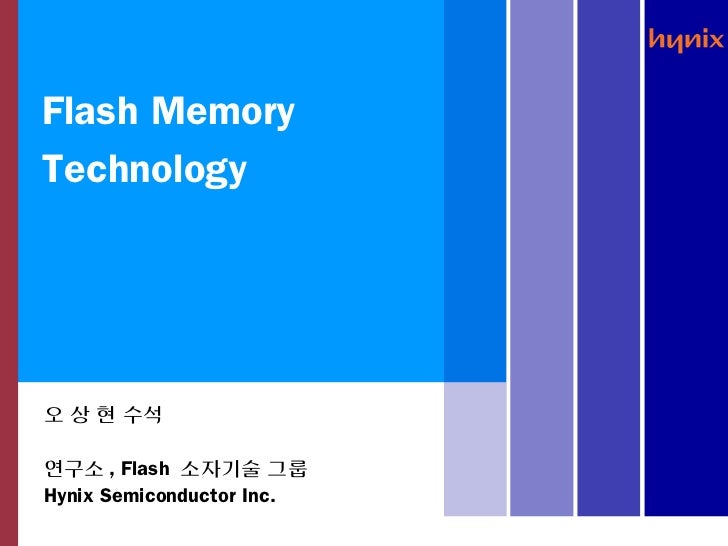 hynix

Flash Memory Technology

오 상 현 수석

연구소 , Flash 소자기술 그룹
Hynix Semiconductor Inc.